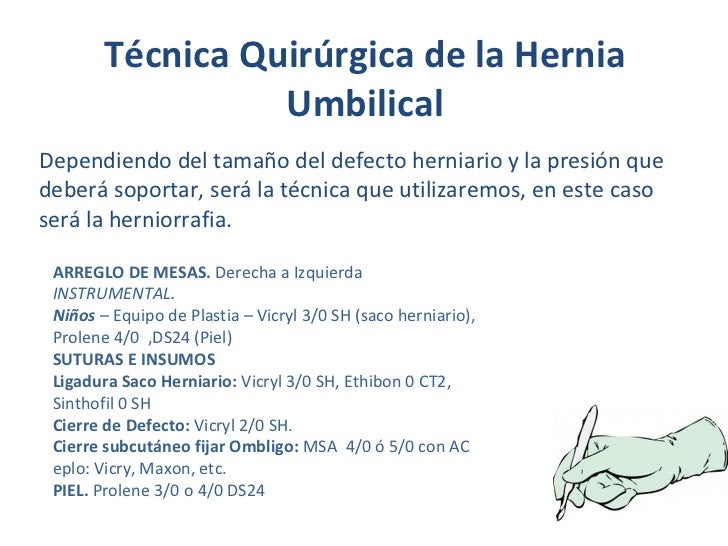 Técnica Quirúrgica de la Hernia Umbilical

Dependiendo del tamaño del defecto herniario y la presión que deberá soportar, será la técnica que utilizaremos, en este caso será la herniorrafia.

ARREGLO DE MESAS. Derecha a Izquierda
INSTRUMENTAL.
Niños – Equipo de Plastia – Vicryl 3/0 SH (saco herniario), Prolene 4/0 ,DS24 (Piel)
SUTURAS E INSUMOS
Ligadura Saco Herniario: Vicryl 3/0 SH, Ethibon 0 CT2, Sinthofil 0 SH
Cierre de Defecto: Vicryl 2/0 SH.
Cierre subcutáneo fijar Ombligo: MSA 4/0 ó 5/0 con AC eplo: Vicry, Maxon, etc.
PIEL. Prolene 3/0 o 4/0 DS24